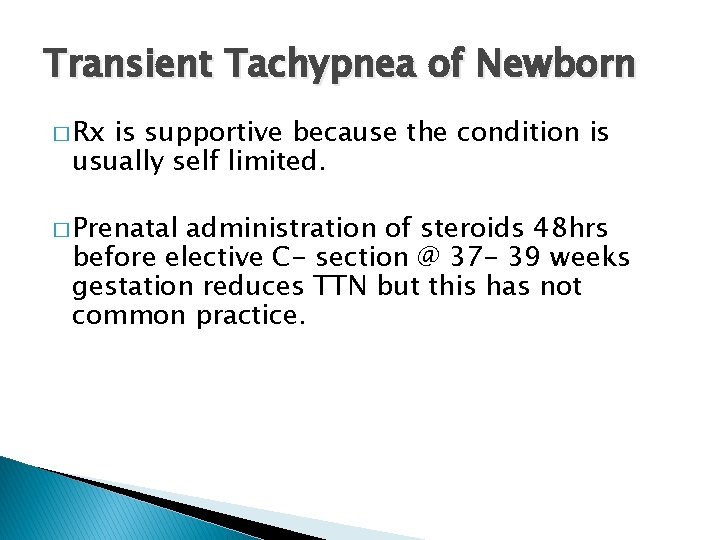 Transient Tachypnea of Newborn

□ Rx is supportive because the condition is usually self limited.

□ Prenatal administration of steroids 48hrs before elective C- section @ 37- 39 weeks gestation reduces TTN but this has not common practice.